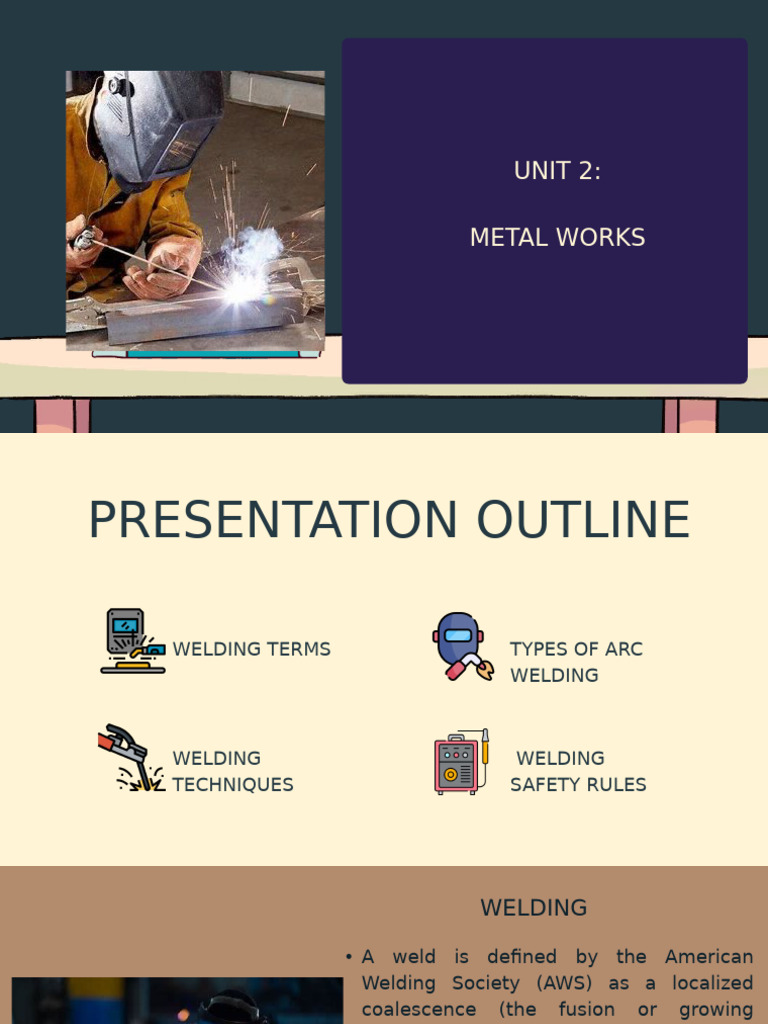 UNIT 2:

METAL WORKS

PRESENTATION OUTLINE

WELDING TERMS

TYPES OF ARC WELDING

WELDING TECHNIQUES

WELDING SAFETY RULES

WELDING

• A weld is defined by the American Welding Society (AWS) as a localized coalescence (the fusion or growing